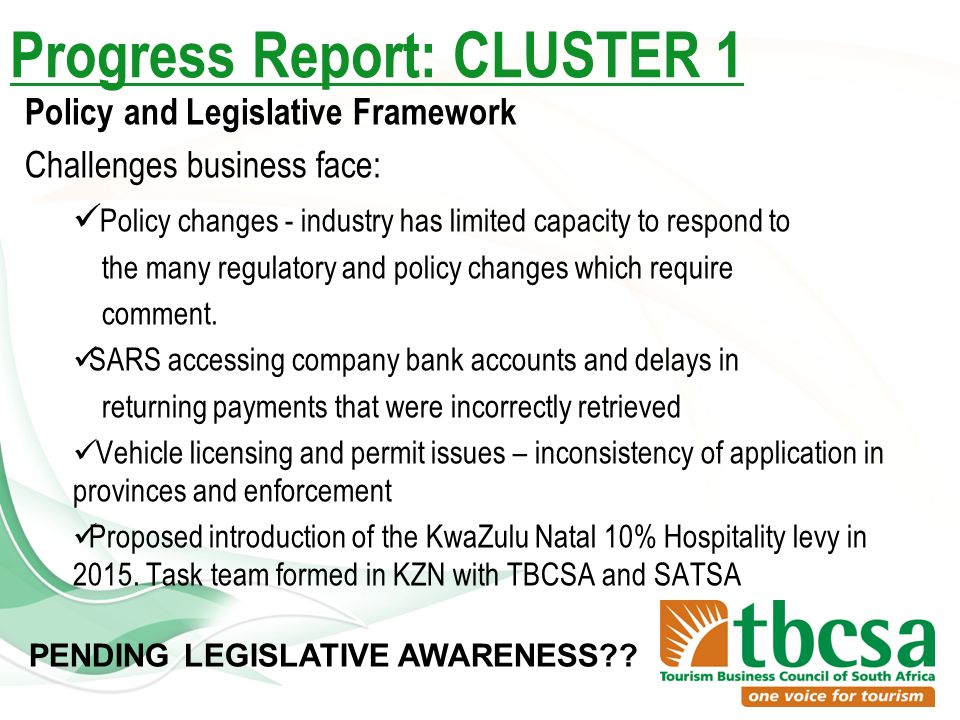 Progress Report: CLUSTER 1

Policy and Legislative Framework

Challenges business face:

✓Policy changes - industry has limited capacity to respond to the many regulatory and policy changes which require comment.

✓SARS accessing company bank accounts and delays in returning payments that were incorrectly retrieved

✓Vehicle licensing and permit issues – inconsistency of application in provinces and enforcement

✓Proposed introduction of the KwaZulu Natal 10% Hospitality levy in 2015. Task team formed in KZN with TBCSA and SATSA

PENDING LEGISLATIVE AWARENESS??

tbcsa
Tourism Business Council of South Africa
one voice for tourism